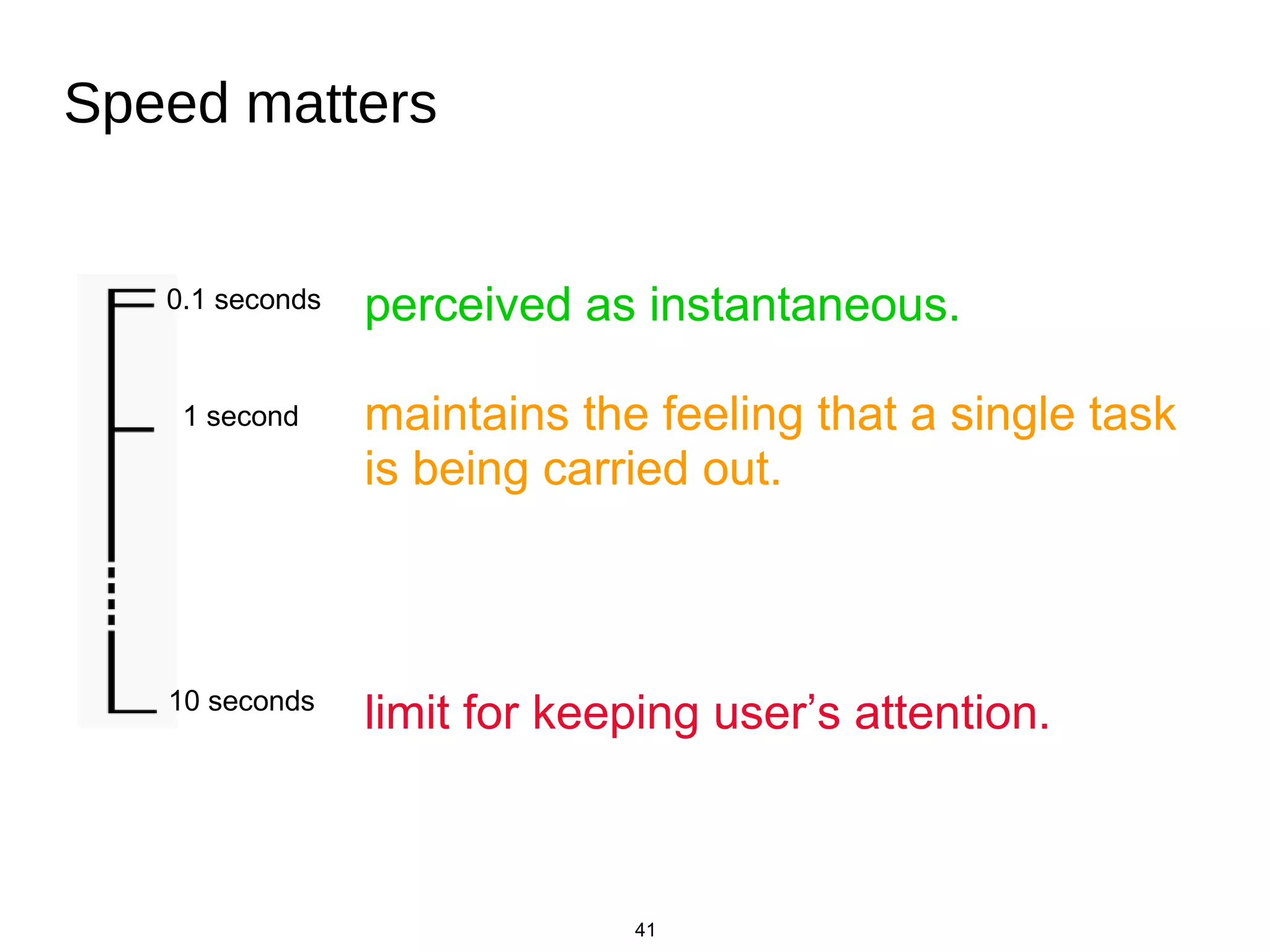 Speed matters

0.1 seconds perceived as instantaneous.

1 second maintains the feeling that a single task is being carried out.

10 seconds limit for keeping user’s attention.

41